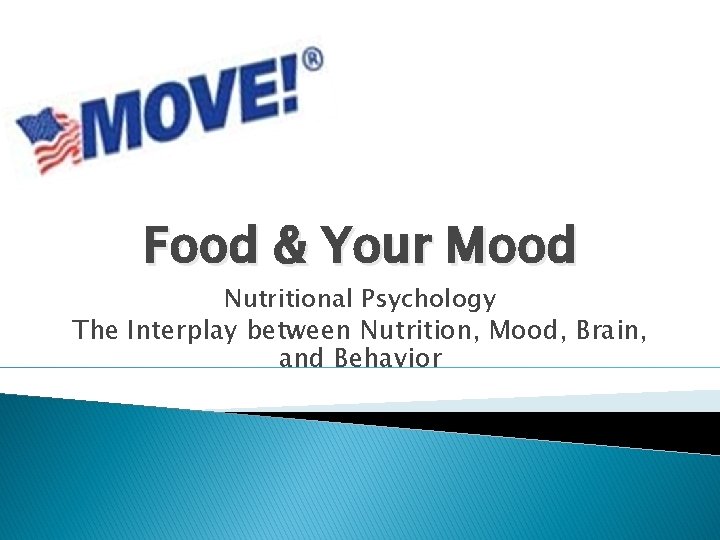 MOVE!®

Food & Your Mood

Nutritional Psychology
The Interplay between Nutrition, Mood, Brain, and Behavior